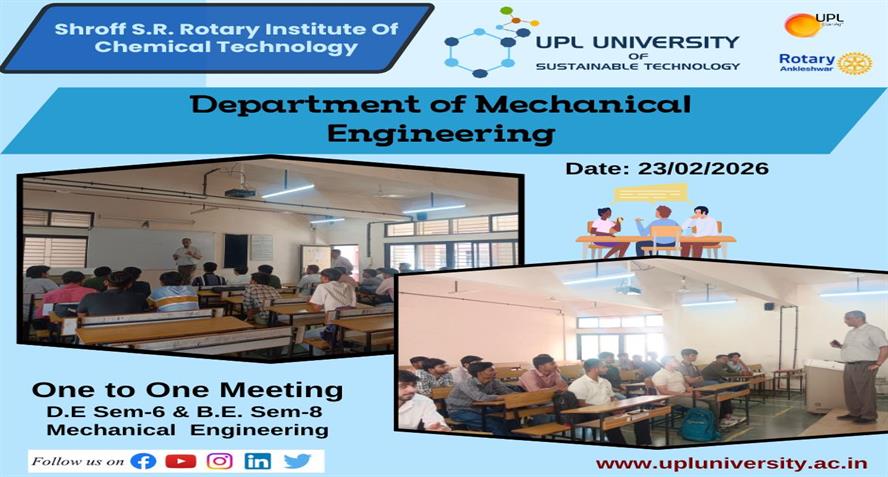 Shroff S.R. Rotary Institute Of Chemical Technology

UPL UNIVERSITY OF SUSTAINABLE TECHNOLOGY

UPL

Rotary Ankleshwar

Department of Mechanical Engineering

Date: 23/02/2026

One to One Meeting
D.E Sem-6 & B.E. Sem-8
Mechanical Engineering

Follow us on

www.upluniversity.ac.in